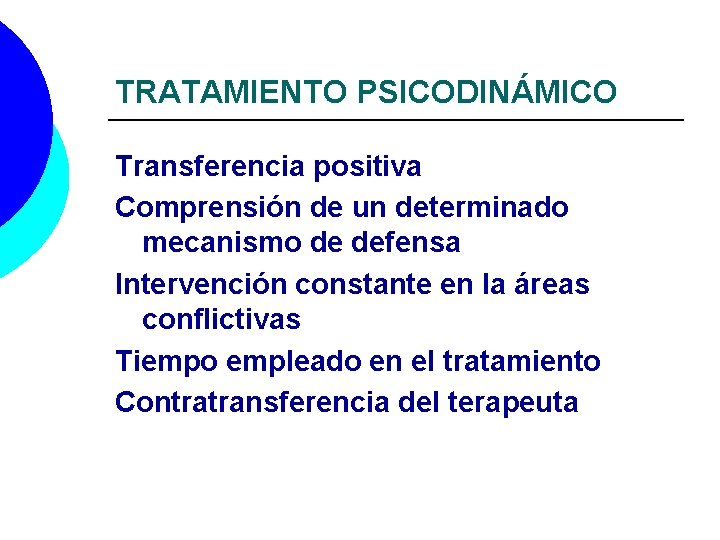 TRATAMIENTO PSICODINÁMICO

Transferencia positiva

Comprensión de un determinado mecanismo de defensa

Intervención constante en la áreas conflictivas

Tiempo empleado en el tratamiento

Contratransferencia del terapeuta